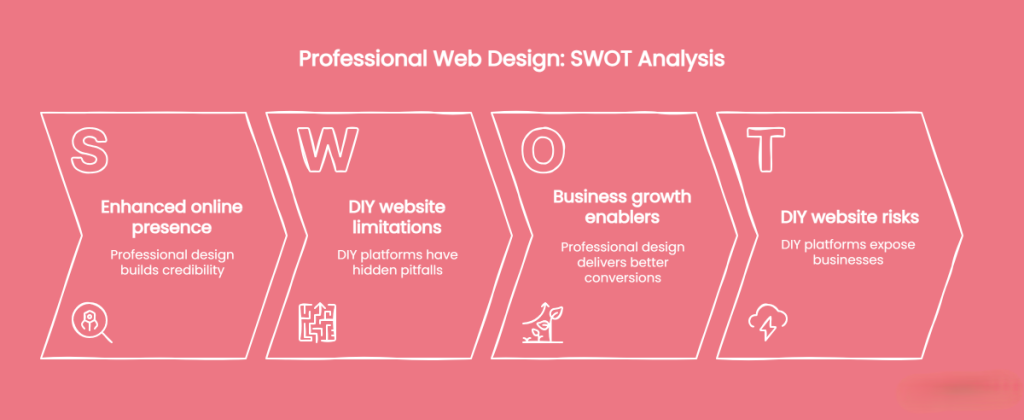 Professional Web Design: SWOT Analysis

S

Enhanced online presence

Professional design builds credibility

W

DIY website limitations

DIY platforms have hidden pitfalls

O

Business growth enablers

Professional design delivers better conversions

T

DIY website risks

DIY platforms expose businesses